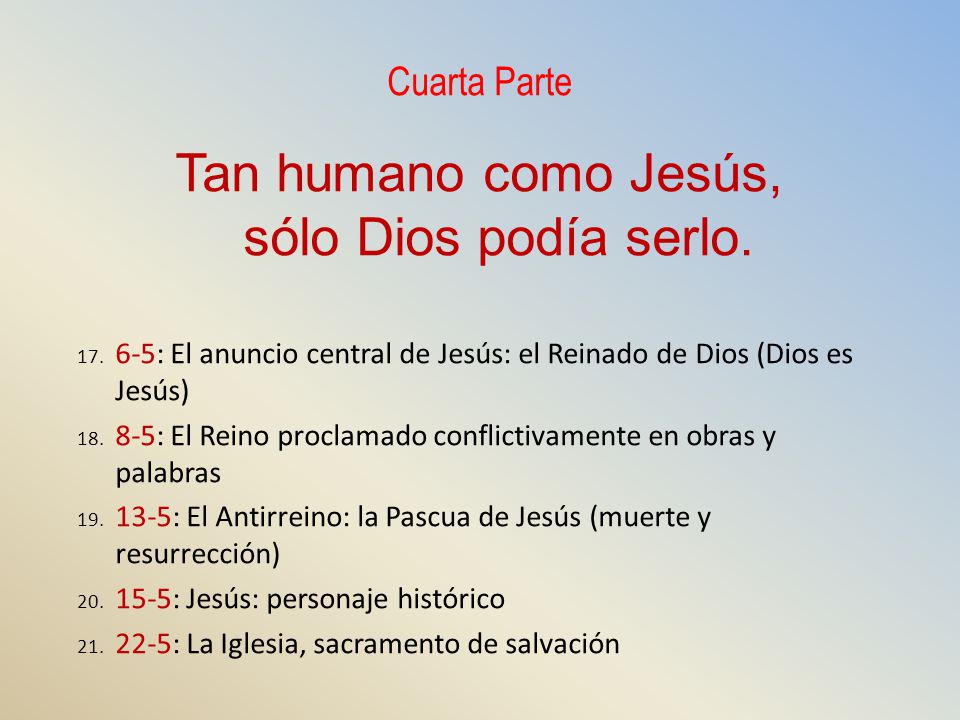 Cuarta Parte

Tan humano como Jesús, sólo Dios podía serlo.

17. 6-5: El anuncio central de Jesús: el Reinado de Dios (Dios es Jesús)
18. 8-5: El Reino proclamado conflictivamente en obras y palabras
19. 13-5: El Antirreino: la Pascua de Jesús (muerte y resurrección)
20. 15-5: Jesús: personaje histórico
21. 22-5: La Iglesia, sacramento de salvación